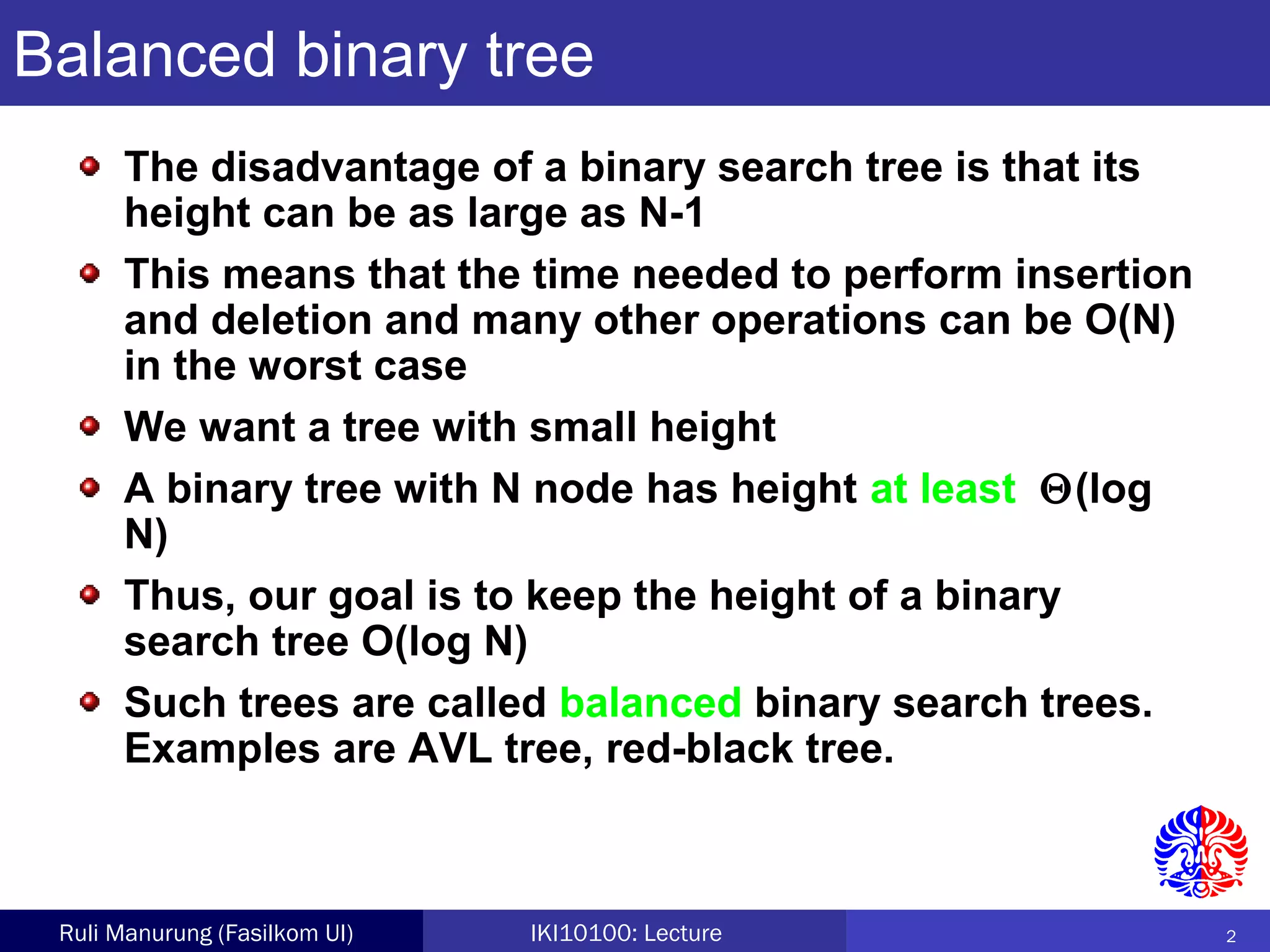 Balanced binary tree

The disadvantage of a binary search tree is that its height can be as large as N-1

This means that the time needed to perform insertion and deletion and many other operations can be O(N) in the worst case

We want a tree with small height

A binary tree with N node has height at least $\Theta$(log N)

Thus, our goal is to keep the height of a binary search tree O(log N)

Such trees are called balanced binary search trees. Examples are AVL tree, red-black tree.

Ruli Manurung (Fasilkom UI)

IKI10100: Lecture

2